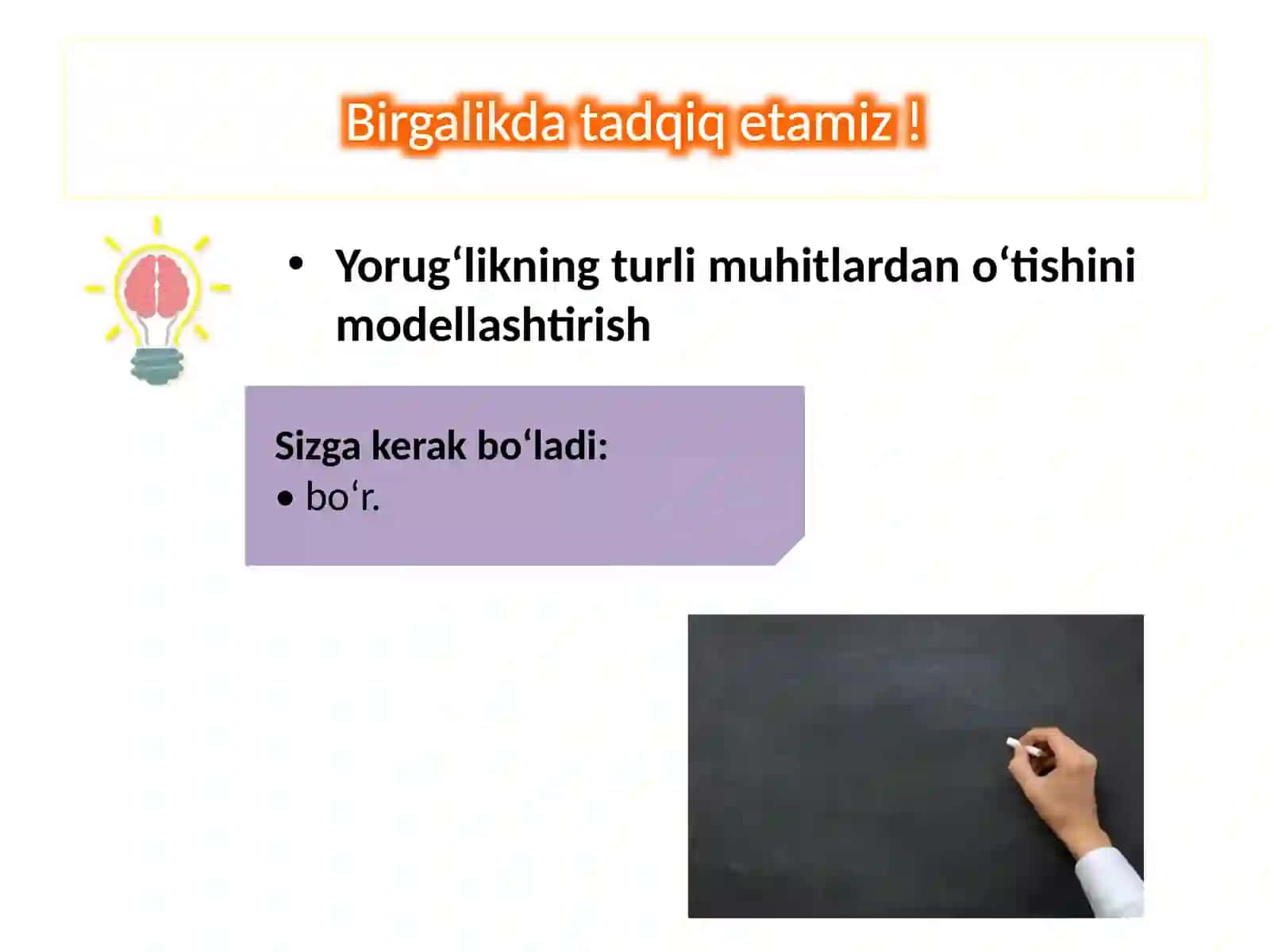 Birgalikda tadqiq etamiz !

• Yorug‘likning turli muhitlardan o‘tishini modellashtirish

Sizga kerak bo‘ladi:
• bo‘r.